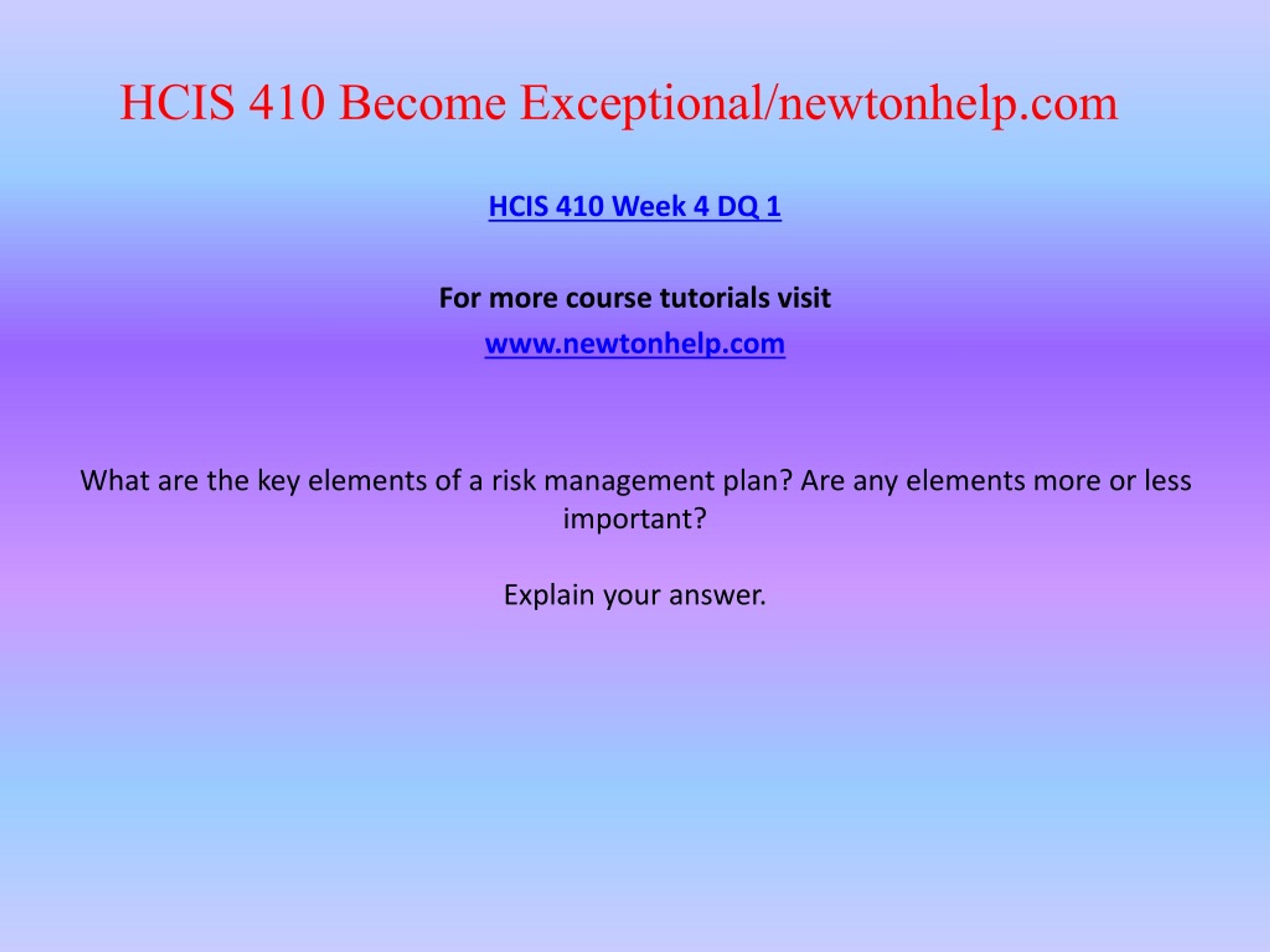 HCIS 410 Become Exceptional/newtonhelp.com

HCIS 410 Week 4 DQ 1

For more course tutorials visit

www.newtonhelp.com

What are the key elements of a risk management plan? Are any elements more or less important?

Explain your answer.